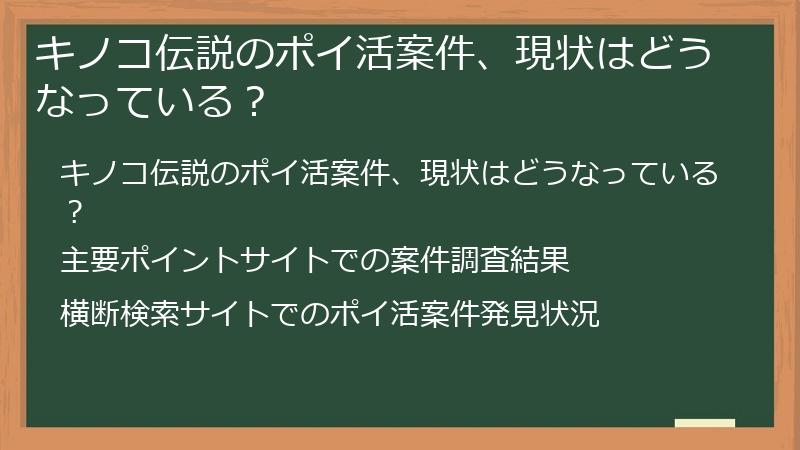 キノコ伝説のポイ活案件、現状はどうなっている？

キノコ伝説のポイ活案件、現状はどうなっている？

主要ポイントサイトでの案件調査結果

横断検索サイトでのポイ活案件発見状況